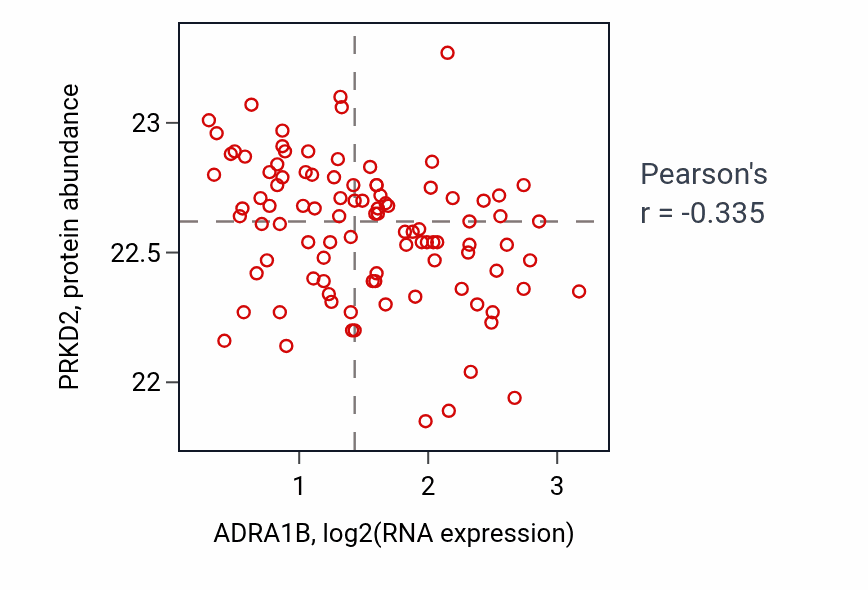 PRKD2, protein abundance

23

22.5

22

1

2

3

ADRA1B, log2(RNA expression)

Pearson's
r = -0.335